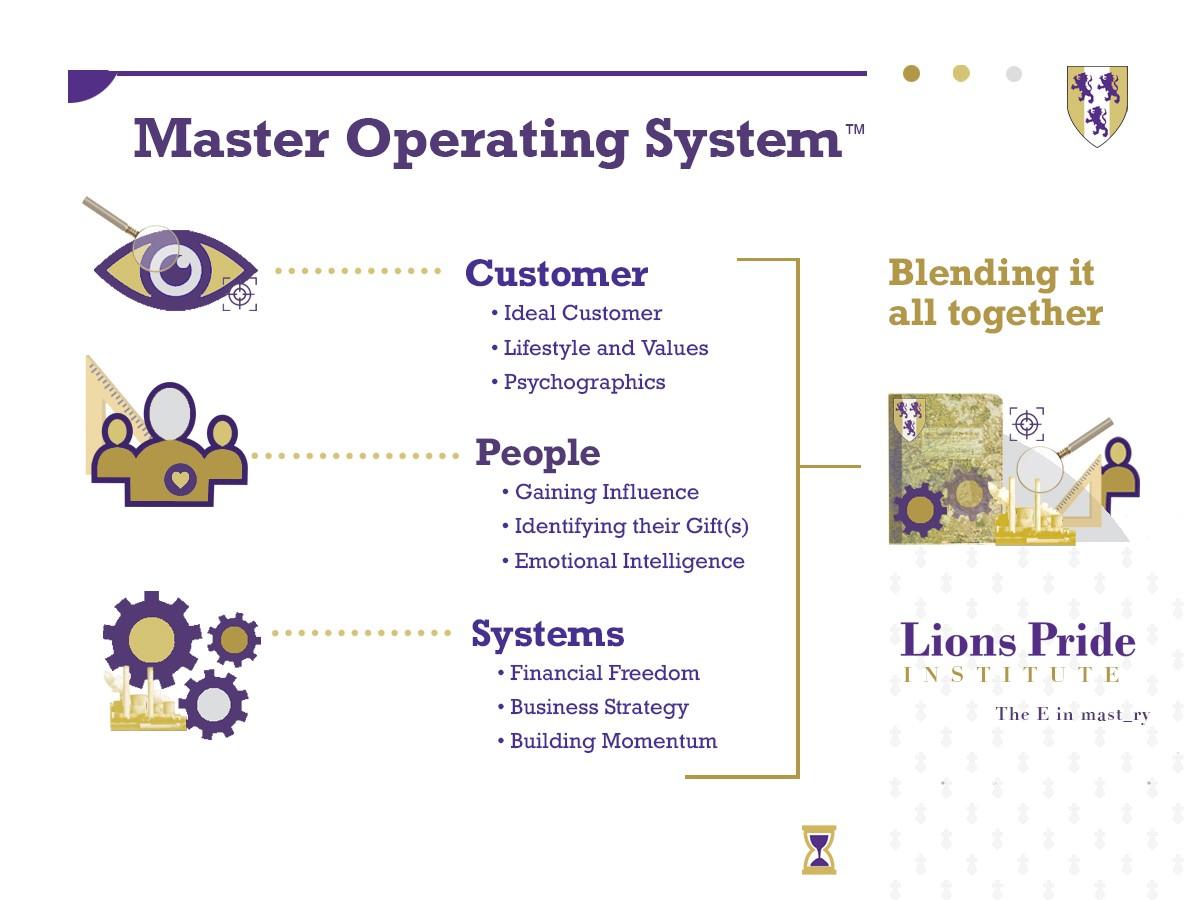 Master Operating System™

Customer
• Ideal Customer
• Lifestyle and Values
• Psychographics

People
• Gaining Influence
• Identifying their Gift(s)
• Emotional Intelligence

Systems
• Financial Freedom
• Business Strategy
• Building Momentum

Blending it all together

Lions Pride
INSTITUTE
The E in mast_ry